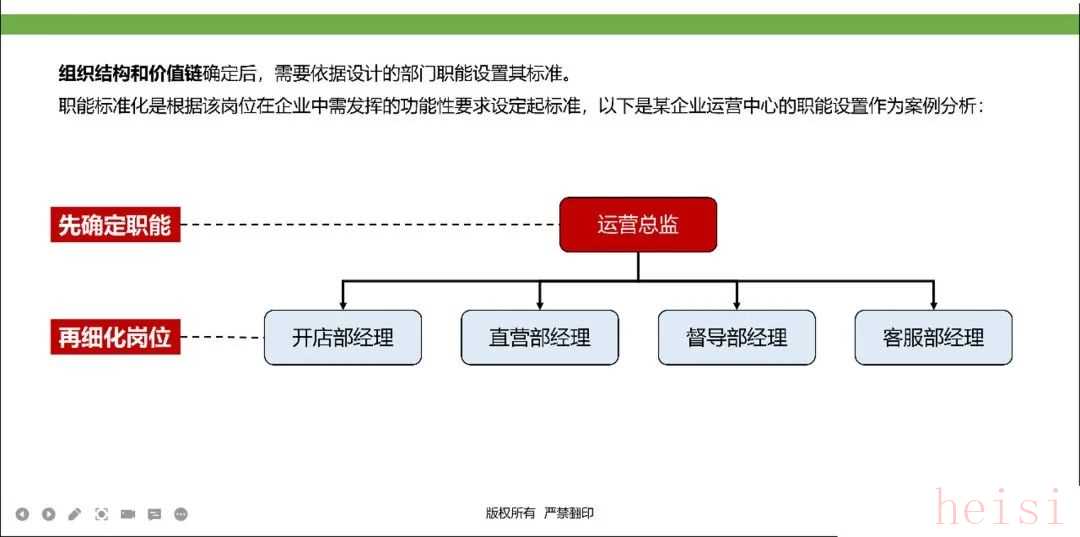 组织结构和价值链确定后，需要依据设计的部门职能设置其标准。
职能标准化是根据该岗位在企业中需发挥的功能性要求设定起标准，以下是某企业运营中心的职能设置作为案例分析：

先确定职能

运营总监

再细化岗位

开店部经理

直营部经理

督导部经理

客服部经理

版权所有 严禁翻印

heisi